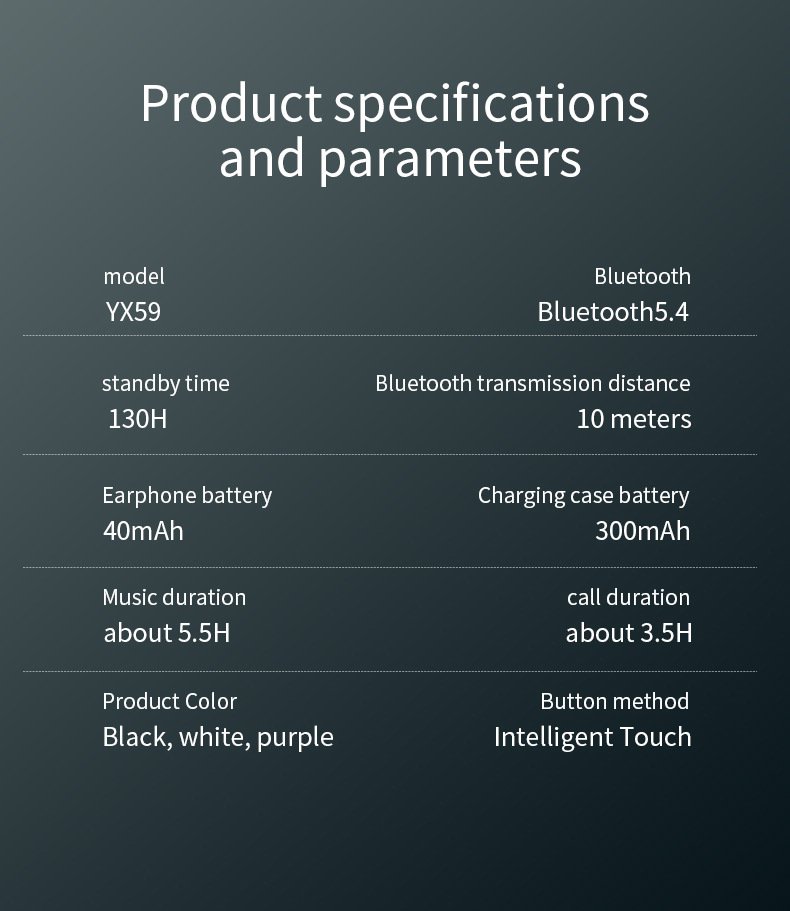 Product specifications and parameters

model
YX59

Bluetooth
Bluetooth5.4

standby time
130H

Bluetooth transmission distance
10 meters

Earphone battery
40mAh

Charging case battery
300mAh

Music duration
about 5.5H

call duration
about 3.5H

Product Color
Black, white, purple

Button method
Intelligent Touch